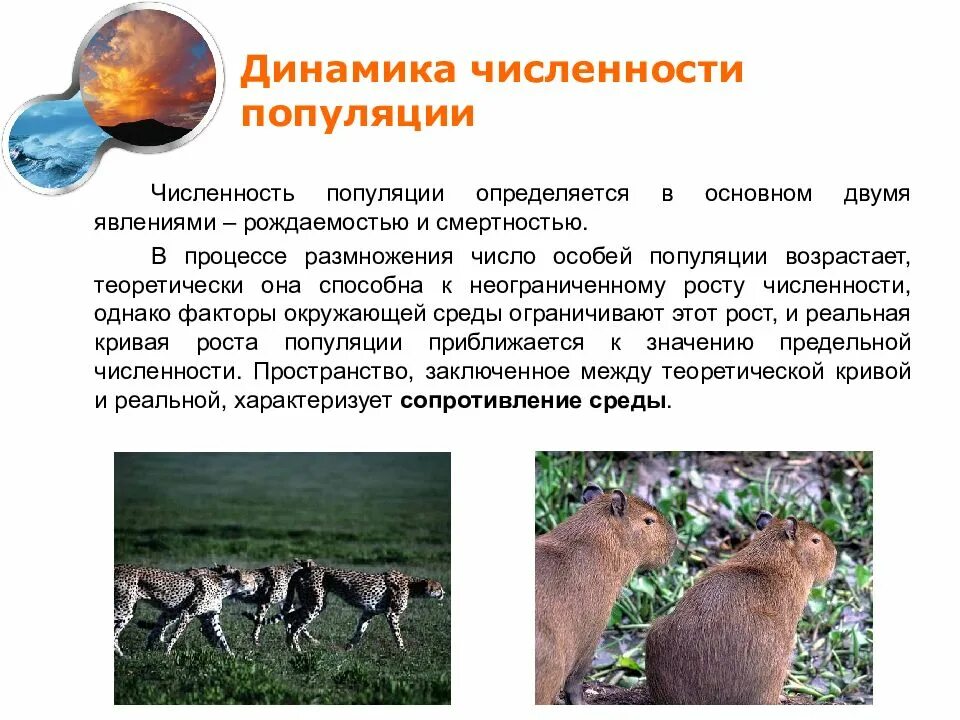 Динамика численности популяции

Численность популяции определяется в основном двумя явлениями – рождаемостью и смертностью.

В процессе размножения число особей популяции возрастает, теоретически она способна к неограниченному росту численности, однако факторы окружающей среды ограничивают этот рост, и реальная кривая роста популяции приближается к значению предельной численности. Пространство, заключенное между теоретической кривой и реальной, характеризует сопротивление среды.